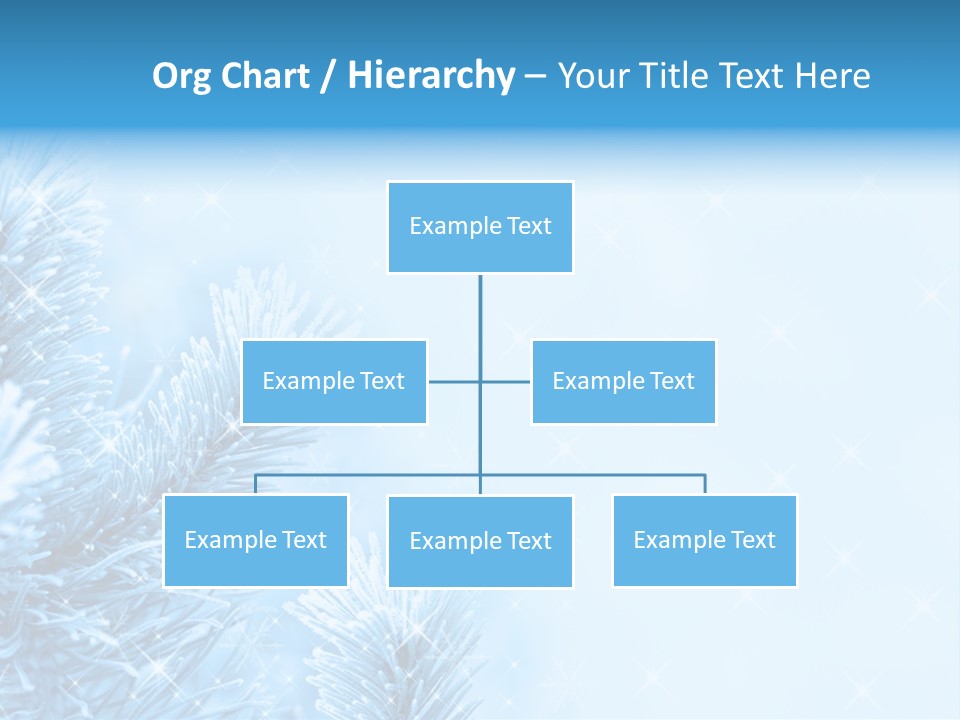 Org Chart / Hierarchy – Your Title Text Here

Example Text

Example Text

Example Text

Example Text

Example Text

Example Text